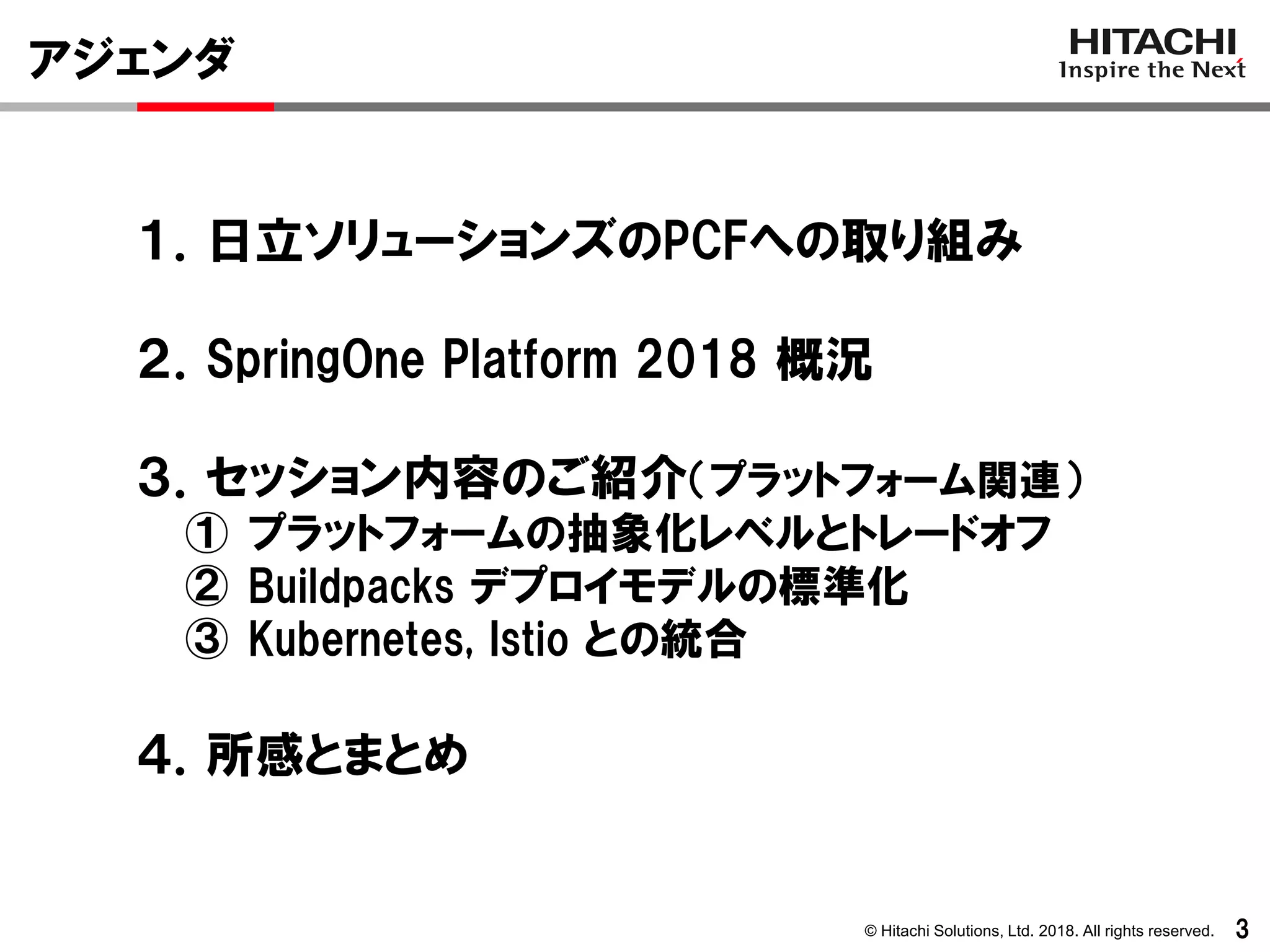 アジェンダ

HITACHI
Inspire the Next

1. 日立ソリューションズのPCFへの取り組み

2. SpringOne Platform 2018 概況

3. セッション内容のご紹介（プラットフォーム関連）
① プラットフォームの抽象化レベルとトレードオフ
② Buildpacks デプロイモデルの標準化
③ Kubernetes, Istio との統合

4. 所感とまとめ

© Hitachi Solutions, Ltd. 2018. All rights reserved. 3